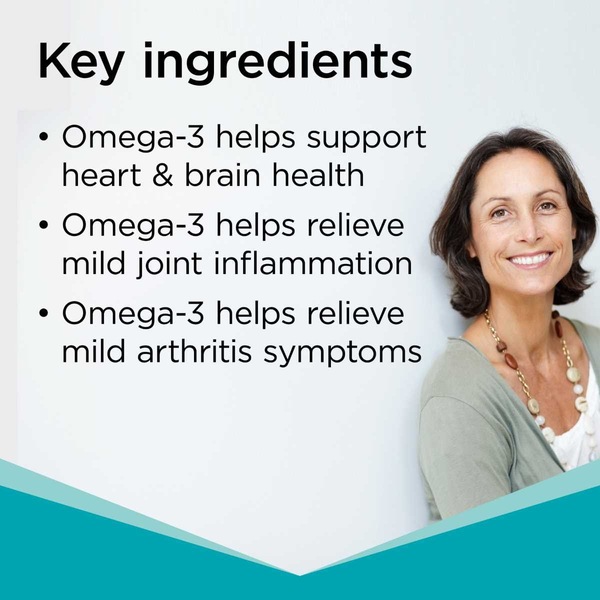 Key ingredients

• Omega-3 helps support heart & brain health

• Omega-3 helps relieve mild joint inflammation

• Omega-3 helps relieve mild arthritis symptoms